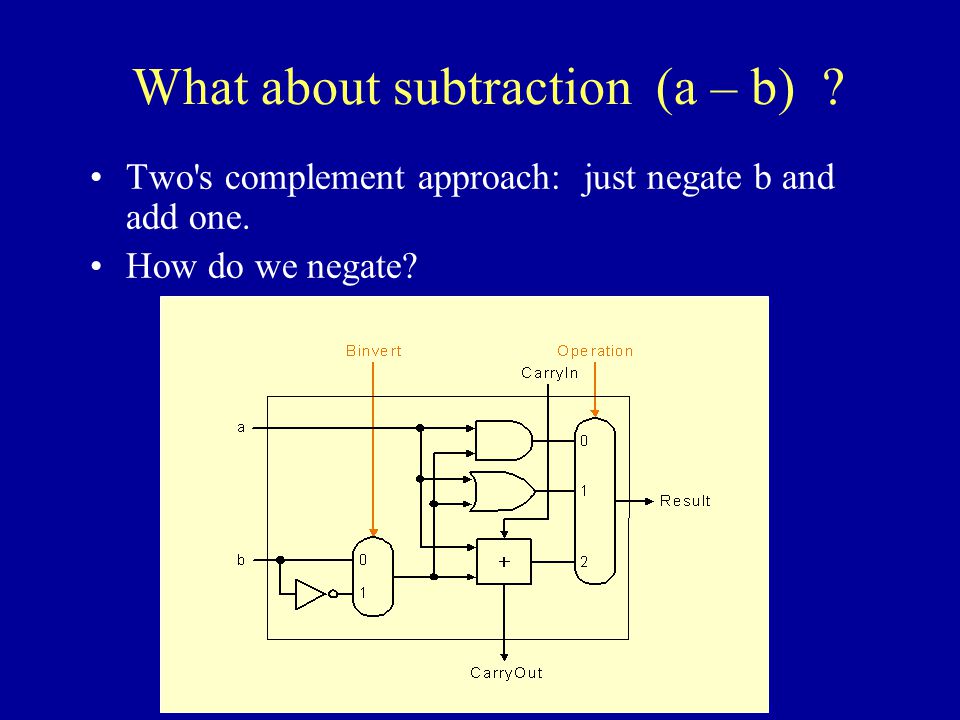 What about subtraction (a – b) ?

• Two's complement approach: just negate b and add one.
• How do we negate?

Binvert
Operation
CarryIn
a
0
1
Result
b
0
1
+
2
CarryOut